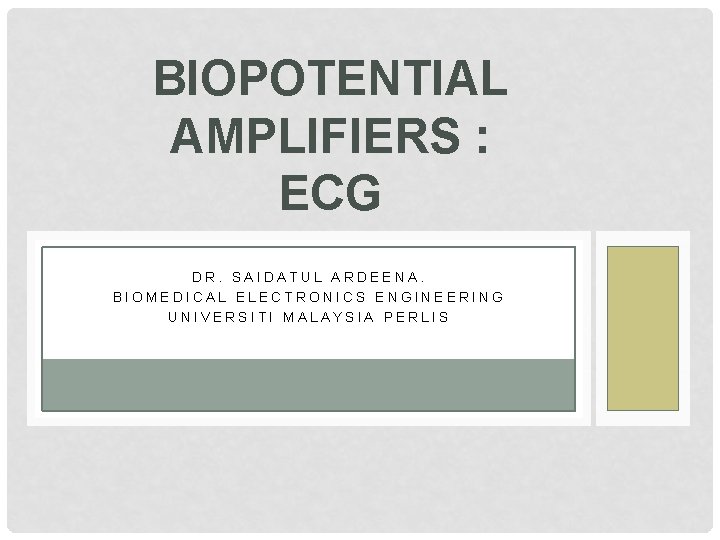 BIOPOTENTIAL AMPLIFIERS : ECG

DR. SAIDATUL ARDEENA.
BIOMEDICAL ELECTRONICS ENGINEERING
UNIVERSITI MALAYSIA PERLIS